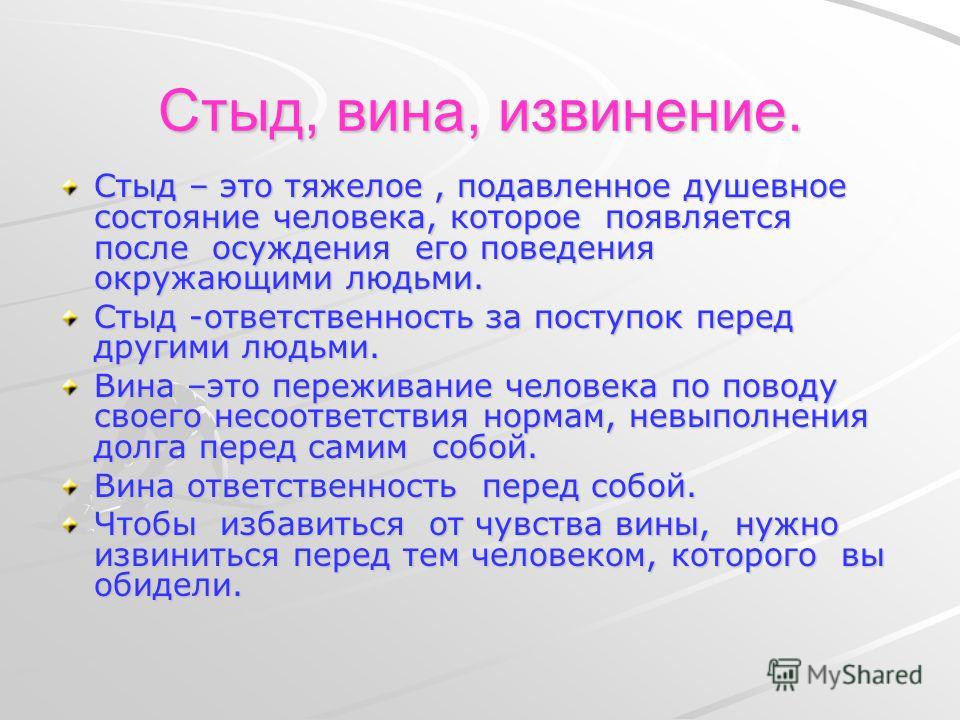 Стыд, вина, извинение.

Стыд – это тяжелое , подавленное душевное состояние человека, которое появляется после осуждения его поведения окружающими людьми.

Стыд -ответственность за поступок перед другими людьми.

Вина –это переживание человека по поводу своего несоответствия нормам, невыполнения долга перед самим собой.

Вина ответственность перед собой.

Чтобы избавиться от чувства вины, нужно извиниться перед тем человеком, которого вы обидели.

MyShared